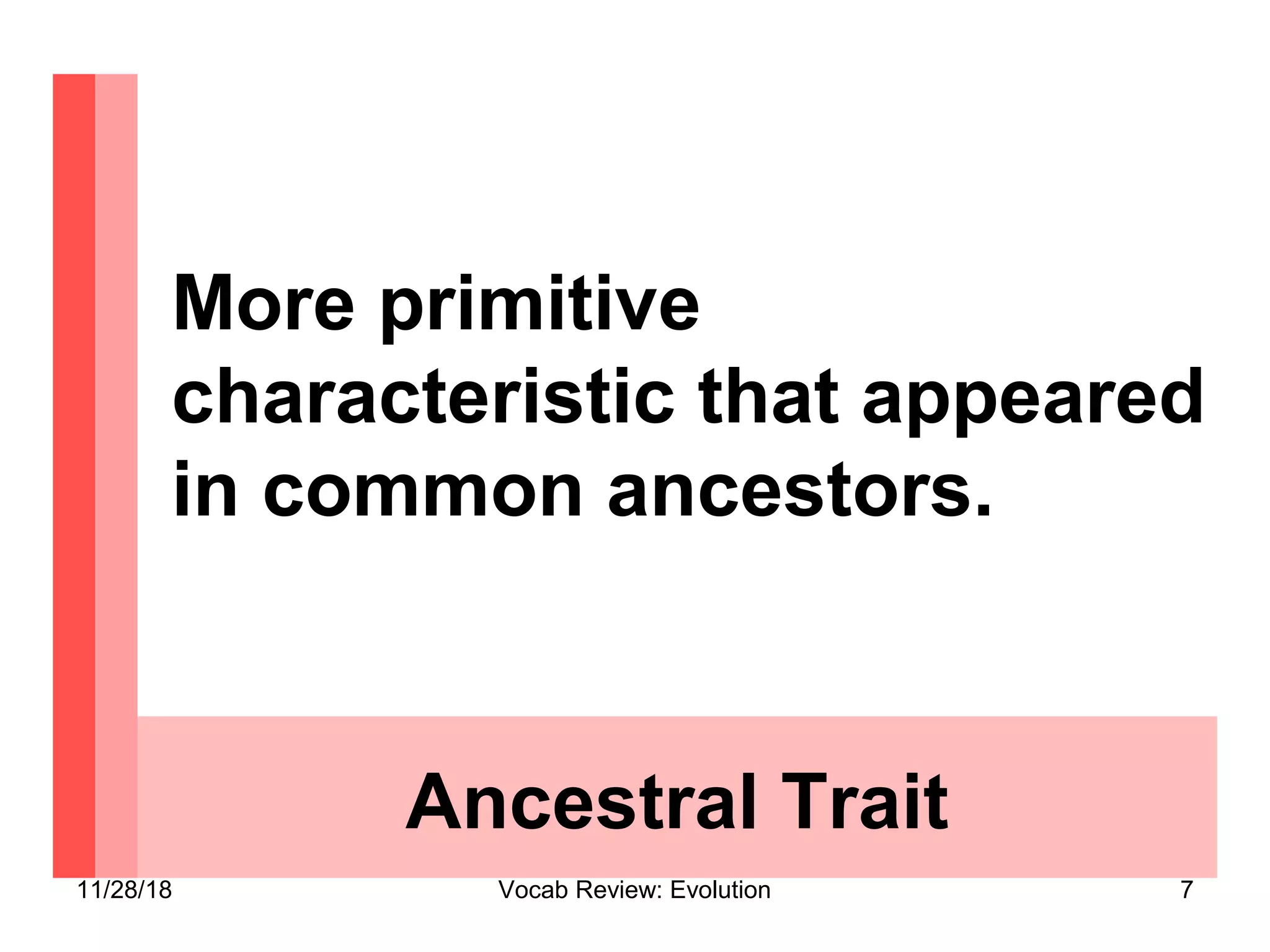 More primitive characteristic that appeared in common ancestors.

Ancestral Trait

11/28/18

Vocab Review: Evolution

7